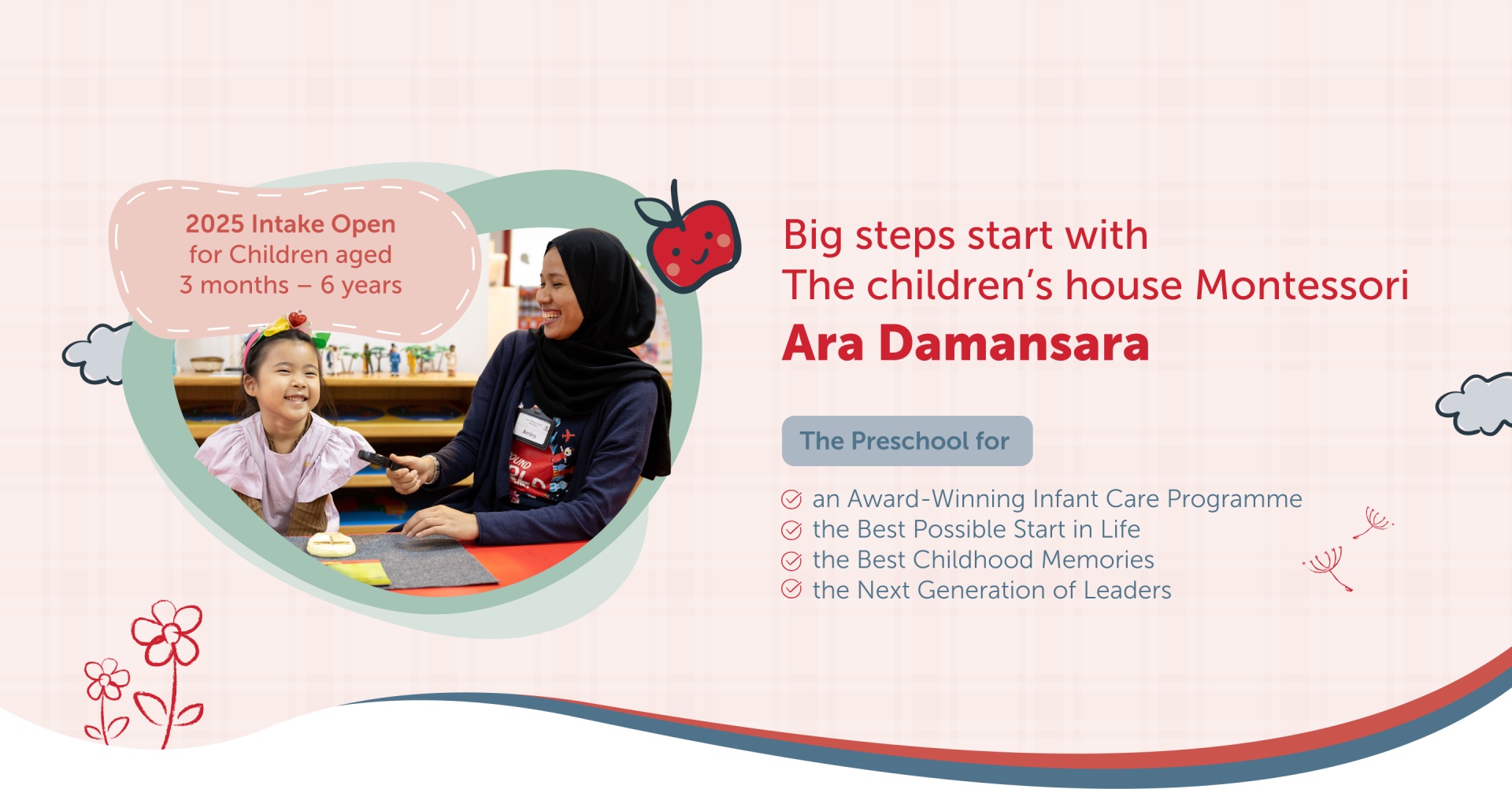 2025 Intake Open
for Children aged
3 months – 6 years

Big steps start with
The children's house Montessori
Ara Damansara

The Preschool for

an Award-Winning Infant Care Programme
the Best Possible Start in Life
the Best Childhood Memories
the Next Generation of Leaders